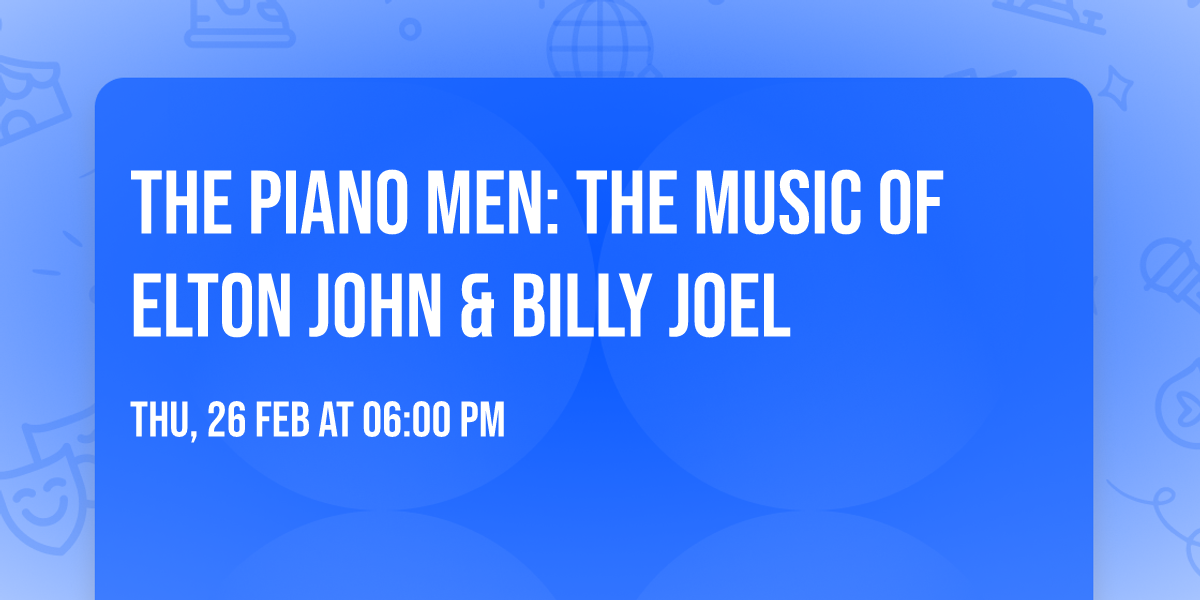 THE PIANO MEN: THE MUSIC OF ELTON JOHN & BILLY JOEL

THU, 26 FEB AT 06:00 PM